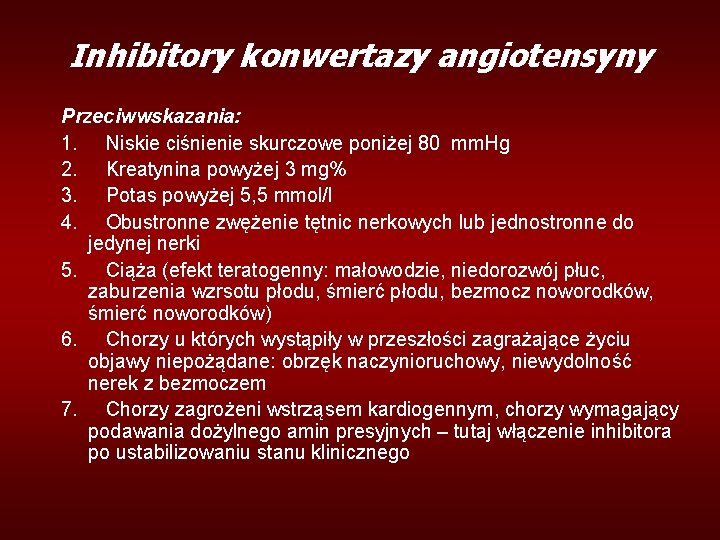 Inhibitory konwertazy angiotensyny

Przeciwwskazania:

1. Niskie ciśnienie skurczowe poniżej 80 mmHg
2. Kreatynina powyżej 3 mg%
3. Potas powyżej 5,5 mmol/l
4. Obustronne zwężenie tętnic nerkowych lub jednostronne do jedynej nerki
5. Ciąża (efekt teratogenny: małowodzie, niedorozwój płuc, zaburzenia wzrsotu płodu, śmierć płodu, bezmocz noworodków, śmierć noworodków)
6. Chorzy u których wystąpiły w przeszłości zagrażające życiu objawy niepożądane: obrzęk naczynioruchowy, niewydolność nerek z bezmoczem
7. Chorzy zagrożeni wstrząsem kardiogennym, chorzy wymagający podawania dożylnego amin presyjnych – tutaj włączenie inhibitora po ustabilizowaniu stanu klinicznego